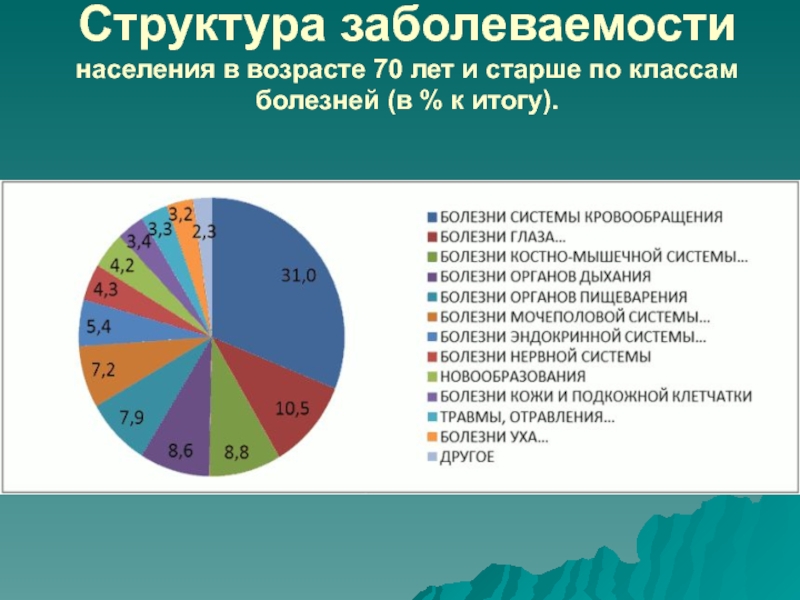 Структура заболеваемости населения в возрасте 70 лет и старше по классам болезней (в % к итогу).

31,0
10,5
8,8
8,6
7,9
7,2
5,4
4,3
4,2
3,4
3,3
3,2
2,3

БОЛЕЗНИ СИСТЕМЫ КРОВООБРАЩЕНИЯ
БОЛЕЗНИ ГЛАЗА...
БОЛЕЗНИ КОСТНО-МЫШЕЧНОЙ СИСТЕМЫ...
БОЛЕЗНИ ОРГАНОВ ДЫХАНИЯ
БОЛЕЗНИ ОРГАНОВ ПИЩЕВАРЕНИЯ
БОЛЕЗНИ МОЧЕПОЛОВОЙ СИСТЕМЫ...
БОЛЕЗНИ ЭНДОКРИННОЙ СИСТЕМЫ...
БОЛЕЗНИ НЕРВНОЙ СИСТЕМЫ
НОВООБРАЗОВАНИЯ
БОЛЕЗНИ КОЖИ И ПОДКОЖНОЙ КЛЕТЧАТКИ
ТРАВМЫ, ОТРАВЛЕНИЯ...
БОЛЕЗНИ УХА...
ДРУГОЕ